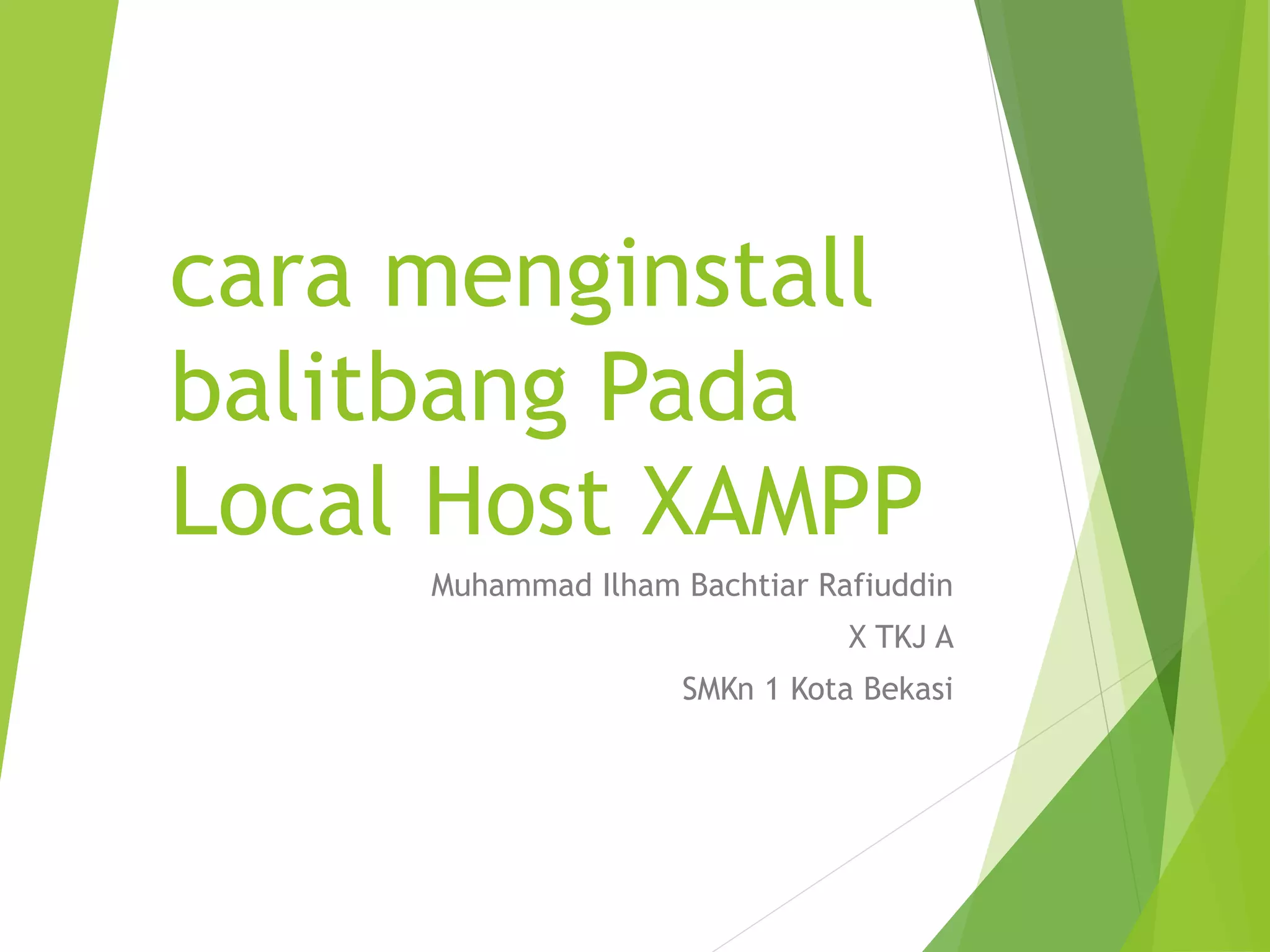 cara menginstall balitbang Pada Local Host XAMPP

Muhammad Ilham Bachtiar Rafiuddin

X TKJ A

SMKn 1 Kota Bekasi